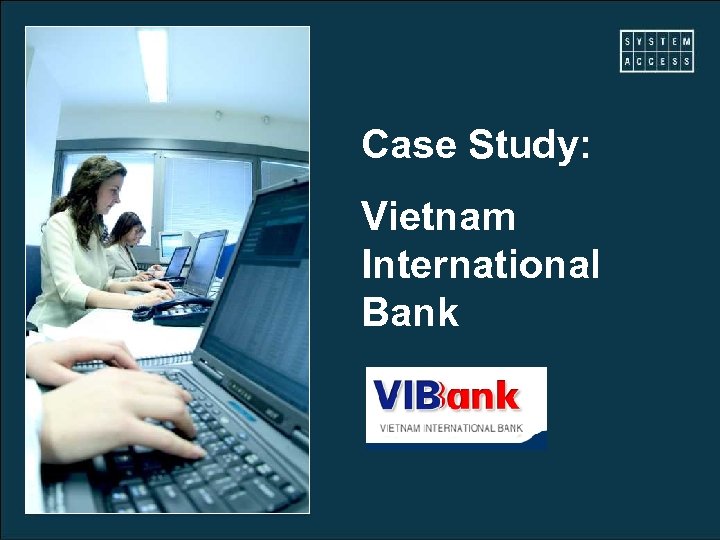 SYSTEM
ACCESS

Case Study:

Vietnam International Bank

VIBank
VIETNAM INTERNATIONAL BANK